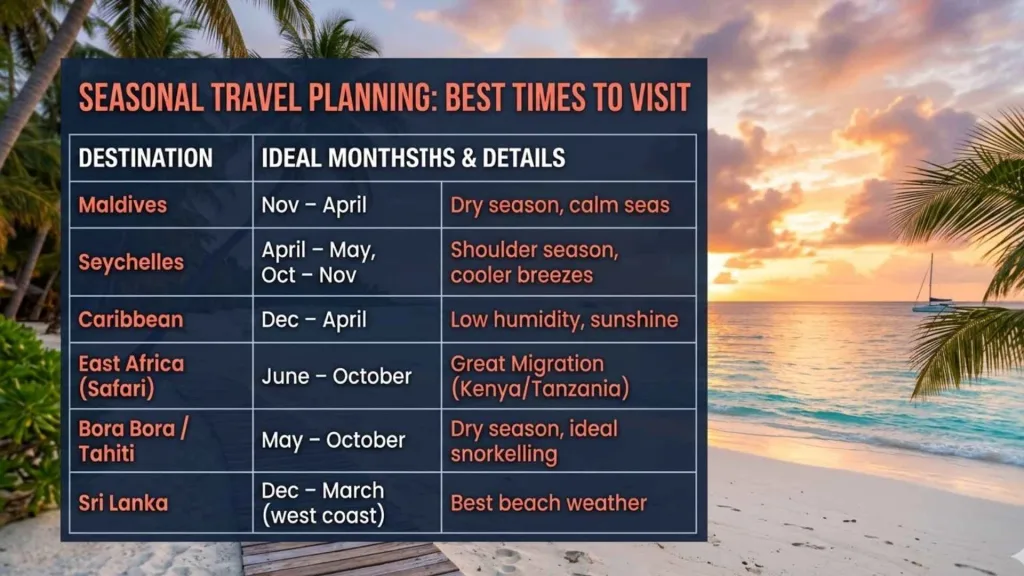 SEASONAL TRAVEL PLANNING: BEST TIMES TO VISIT

| DESTINATION | IDEAL MONTHSTHS & DETAILS | |
|---|---|---|
| Maldives | Nov – April | Dry season, calm seas |
| Seychelles | April – May, Oct – Nov | Shoulder season, cooler breezes |
| Caribbean | Dec – April | Low humidity, sunshine |
| East Africa (Safari) | June – October | Great Migration (Kenya/Tanzania) |
| Bora Bora / Tahiti | May – October | Dry season, ideal snorkelling |
| Sri Lanka | Dec – March (west coast) | Best beach weather |